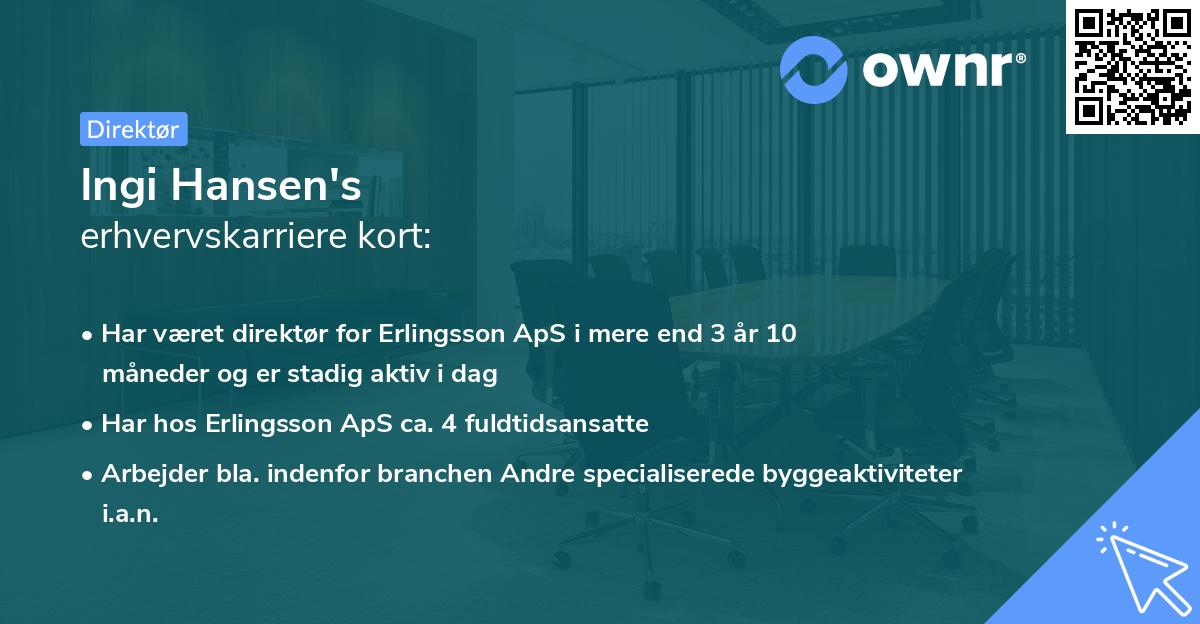 ownr®

Direktør

Ingi Hansen's
erhvervskarriere kort:

• Har været direktør for Erlingsson ApS i mere end 3 år 10 måneder og er stadig aktiv i dag

• Har hos Erlingsson ApS ca. 4 fuldtidsansatte

• Arbejder bla. indenfor branchen Andre specialiserede byggeaktiviteter i.a.n.